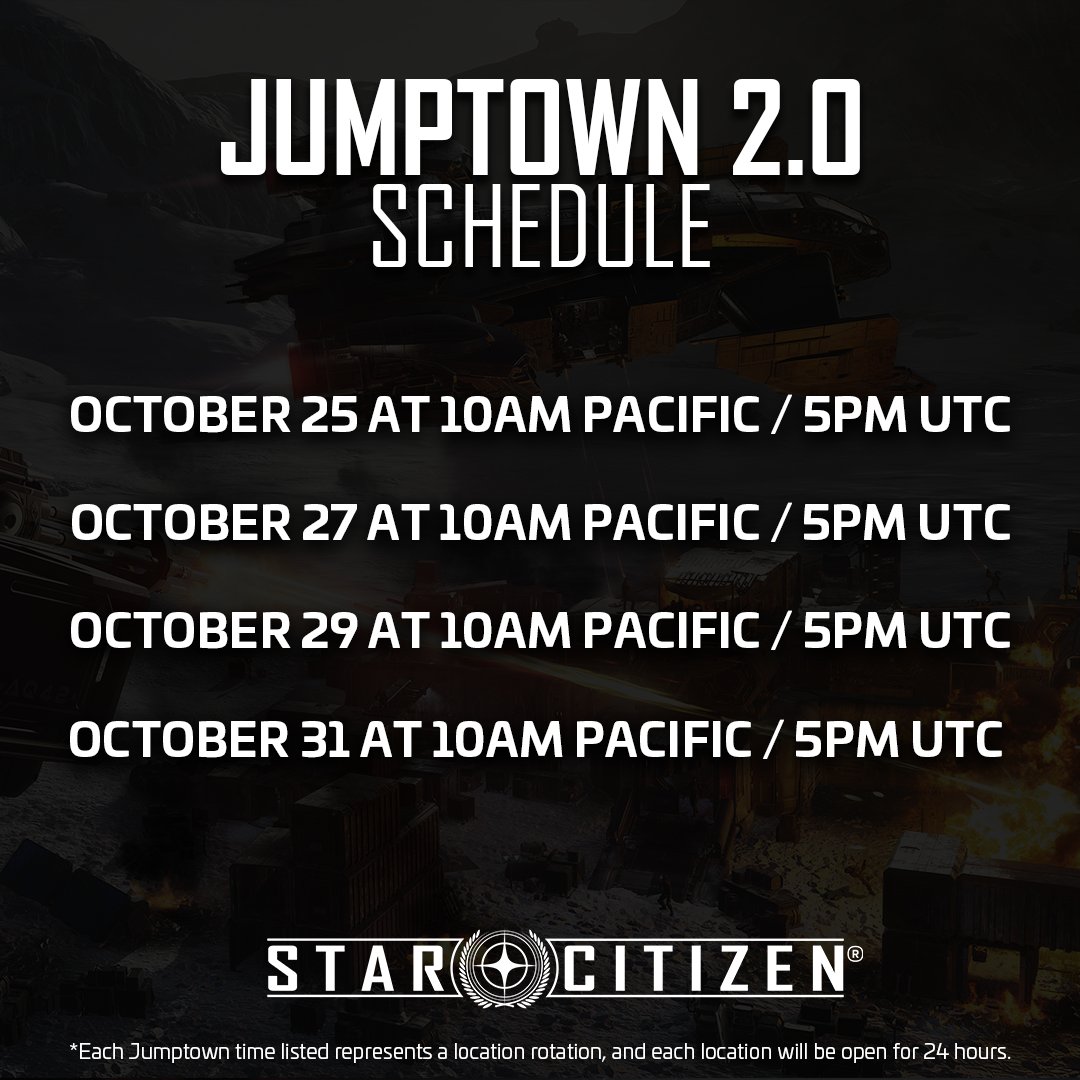 JUMPTOWN 2.0
SCHEDULE

OCTOBER 25 AT 10AM PACIFIC / 5PM UTC

OCTOBER 27 AT 10AM PACIFIC / 5PM UTC

OCTOBER 29 AT 10AM PACIFIC / 5PM UTC

OCTOBER 31 AT 10AM PACIFIC / 5PM UTC

STAR CITIZEN®

*Each Jumptown time listed represents a location rotation, and each location will be open for 24 hours.